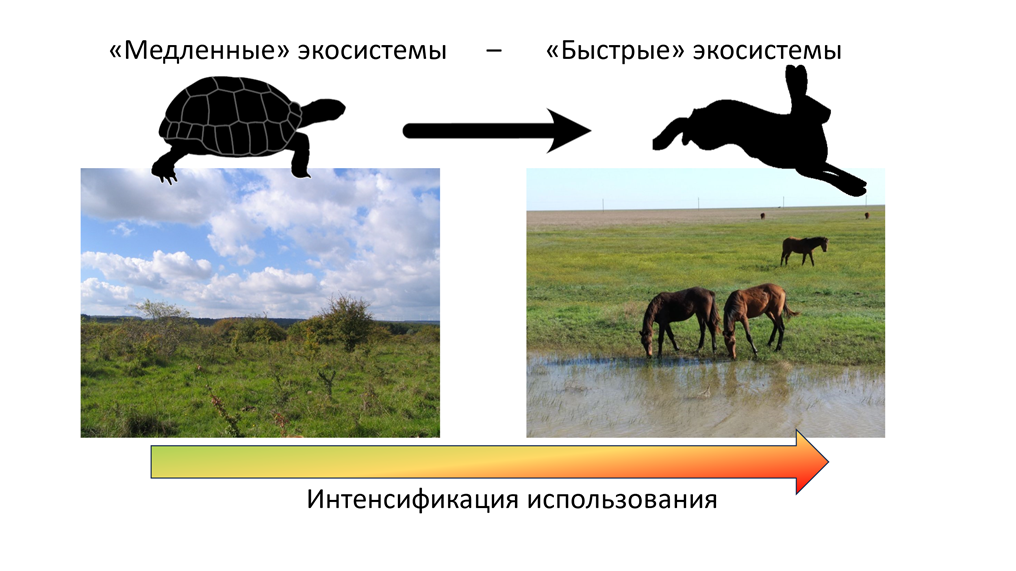 «Медленные» экосистемы – «Быстрые» экосистемы

Интенсификация использования